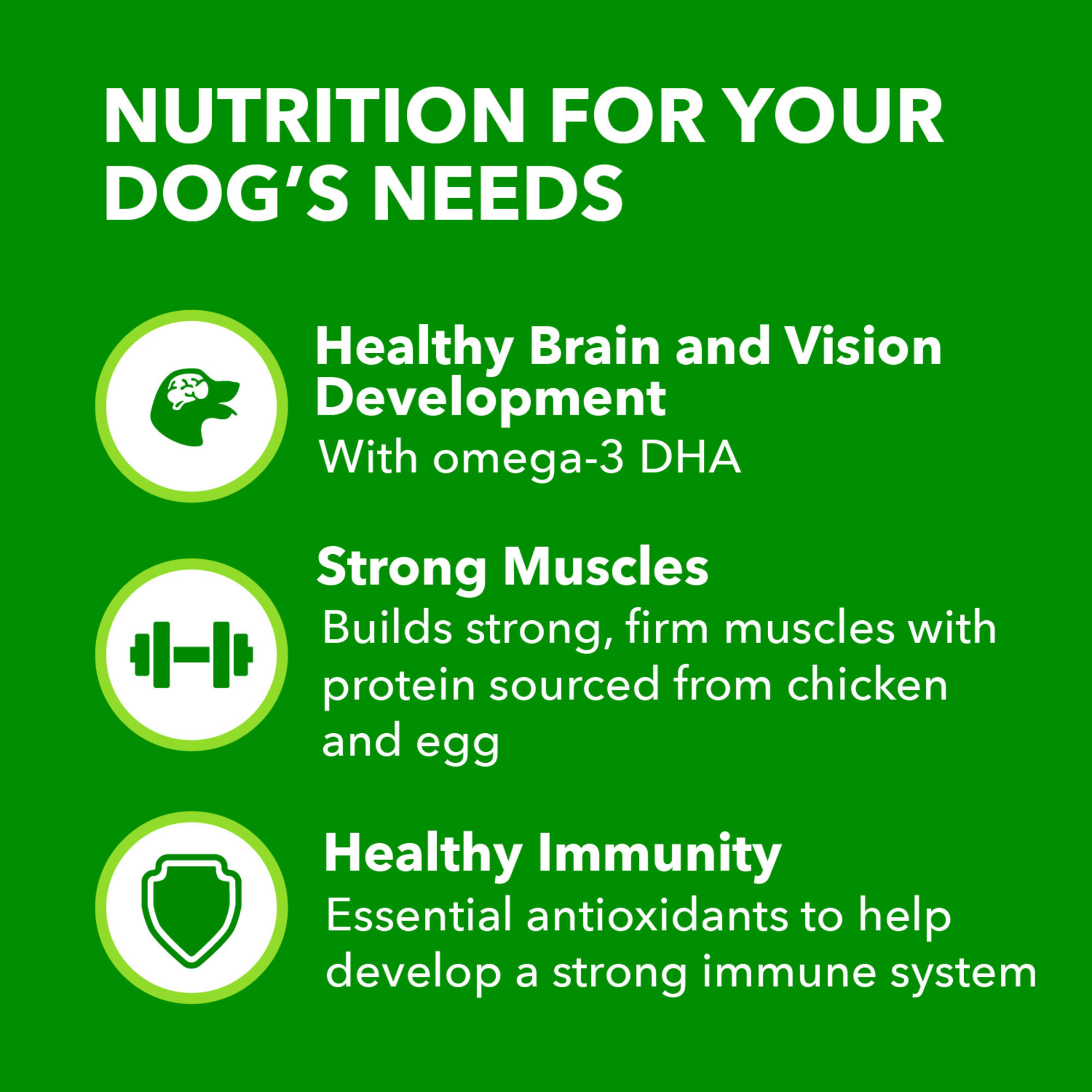 NUTRITION FOR YOUR DOG'S NEEDS

Healthy Brain and Vision Development
With omega-3 DHA

Strong Muscles
Builds strong, firm muscles with protein sourced from chicken and egg

Healthy Immunity
Essential antioxidants to help develop a strong immune system